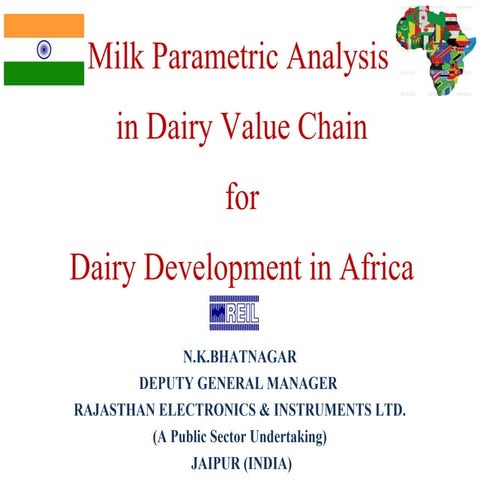 Milk Parametric Analysis in Dairy Value Chain for Dairy Development in Africa

REIL

N.K.BHATNAGAR
DEPUTY GENERAL MANAGER
RAJASTHAN ELECTRONICS & INSTRUMENTS LTD.
(A Public Sector Undertaking)
JAIPUR (INDIA)